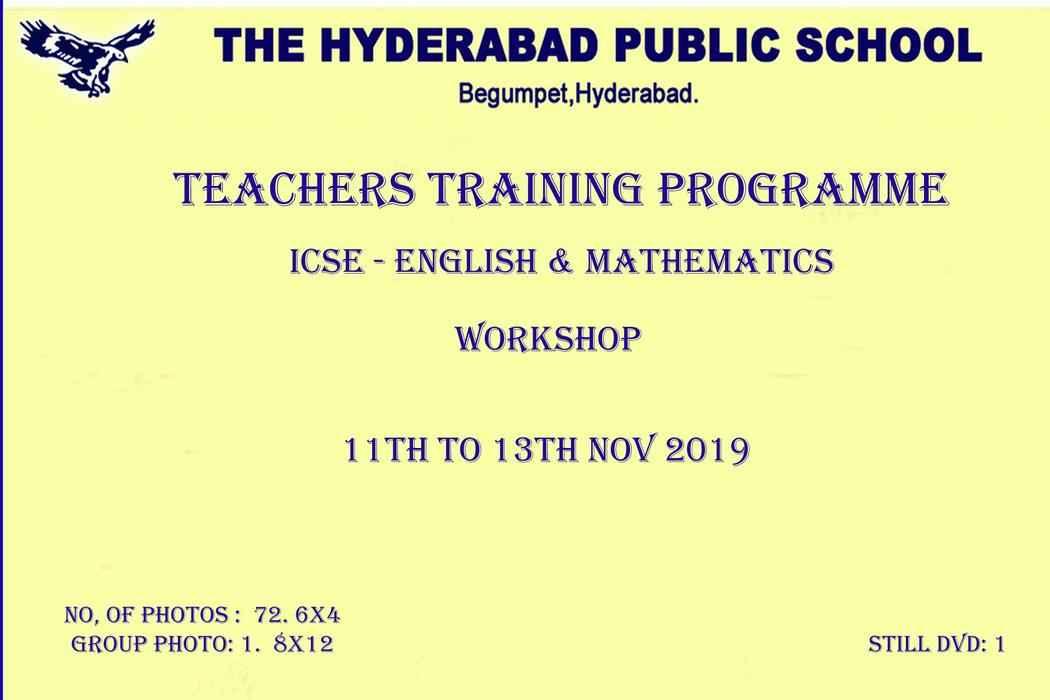 THE HYDERABAD PUBLIC SCHOOL
Begumpet,Hyderabad.

TEACHERS TRAINING PROGRAMME

ICSE - ENGLISH & MATHEMATICS

WORKSHOP

11TH TO 13TH NOV 2019

NO, OF PHOTOS : 72. 6X4
GROUP PHOTO: 1. 8X12

STILL DVD: 1